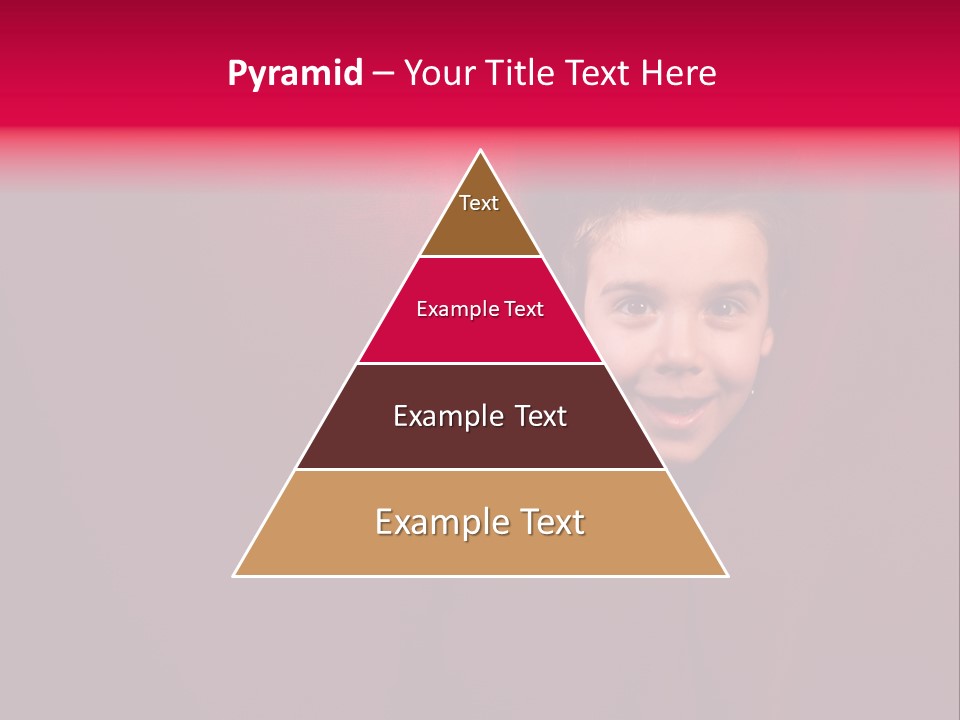 Pyramid – Your Title Text Here

Text

Example Text

Example Text

Example Text